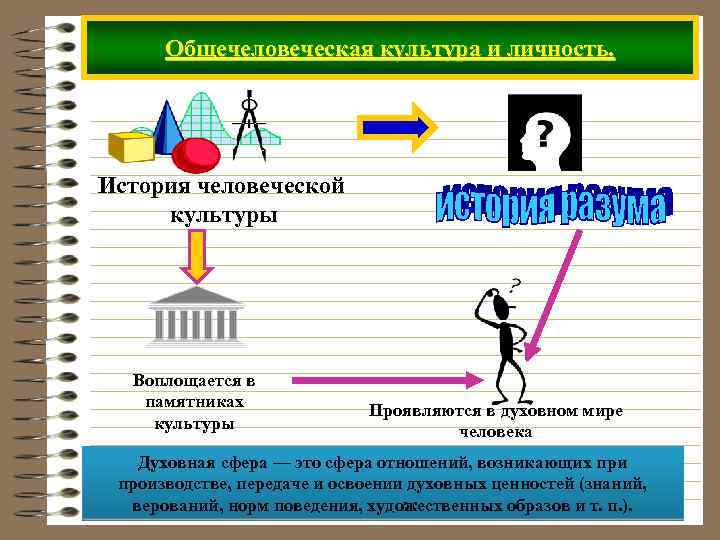 Общечеловеческая культура и личность.

?

История человеческой культуры

история разума

?

Воплощается в памятниках культуры

Проявляются в духовном мире человека

Духовная сфера — это сфера отношений, возникающих при производстве, передаче и освоении духовных ценностей (знаний, верований, норм поведения, художественных образов и т. п.).